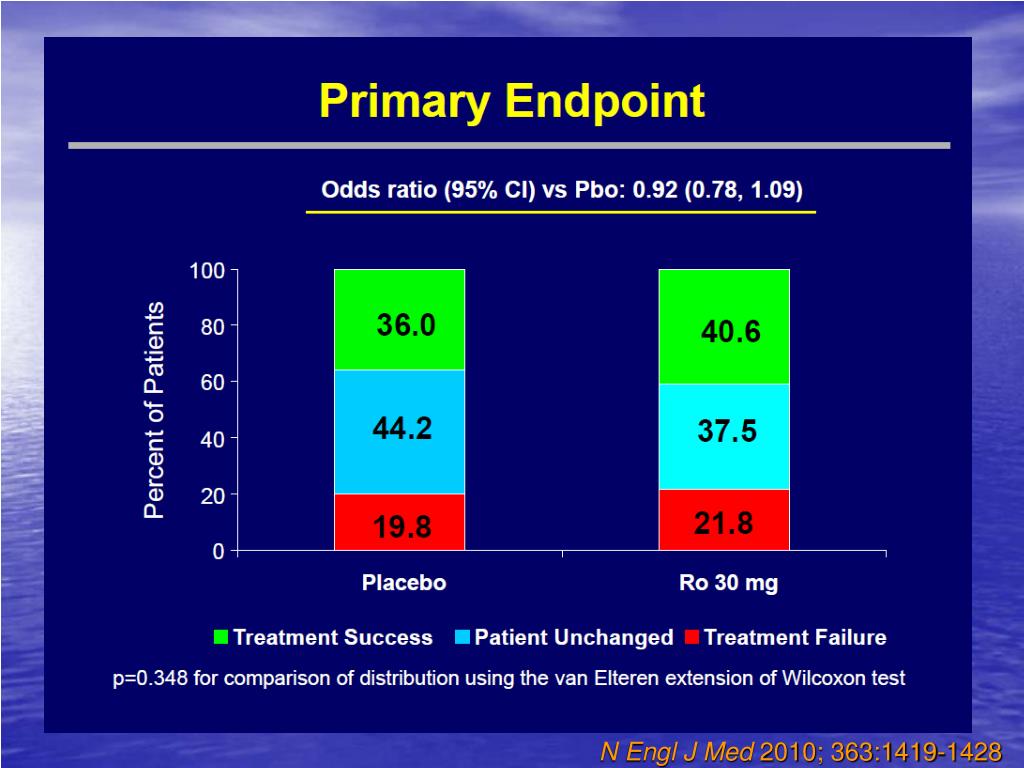 Primary Endpoint

Odds ratio (95% CI) vs Pbo: 0.92 (0.78, 1.09)

Percent of Patients

100
80
60
40
20
0

36.0
44.2
19.8

40.6
37.5
21.8

Placebo
Ro 30 mg

Treatment Success Patient Unchanged Treatment Failure

p=0.348 for comparison of distribution using the van Elteren extension of Wilcoxon test

N Engl J Med 2010; 363:1419-1428